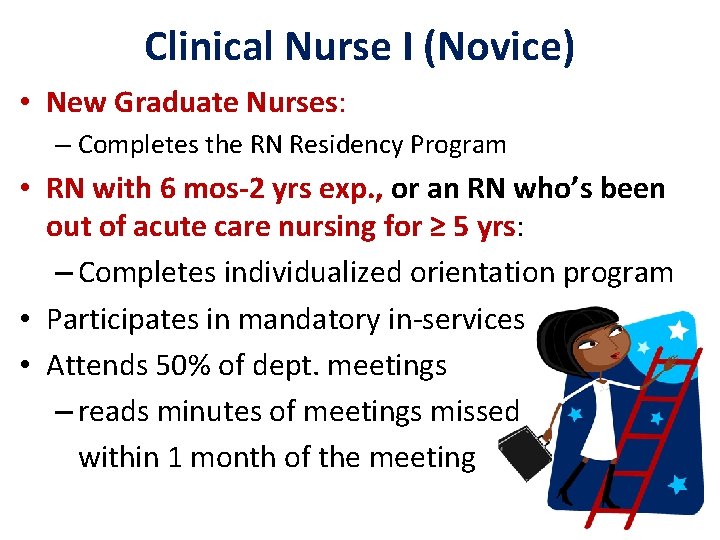 Clinical Nurse I (Novice)

• New Graduate Nurses:
– Completes the RN Residency Program

• RN with 6 mos-2 yrs exp., or an RN who's been out of acute care nursing for ≥ 5 yrs:
– Completes individualized orientation program

• Participates in mandatory in-services

• Attends 50% of dept. meetings
– reads minutes of meetings missed within 1 month of the meeting